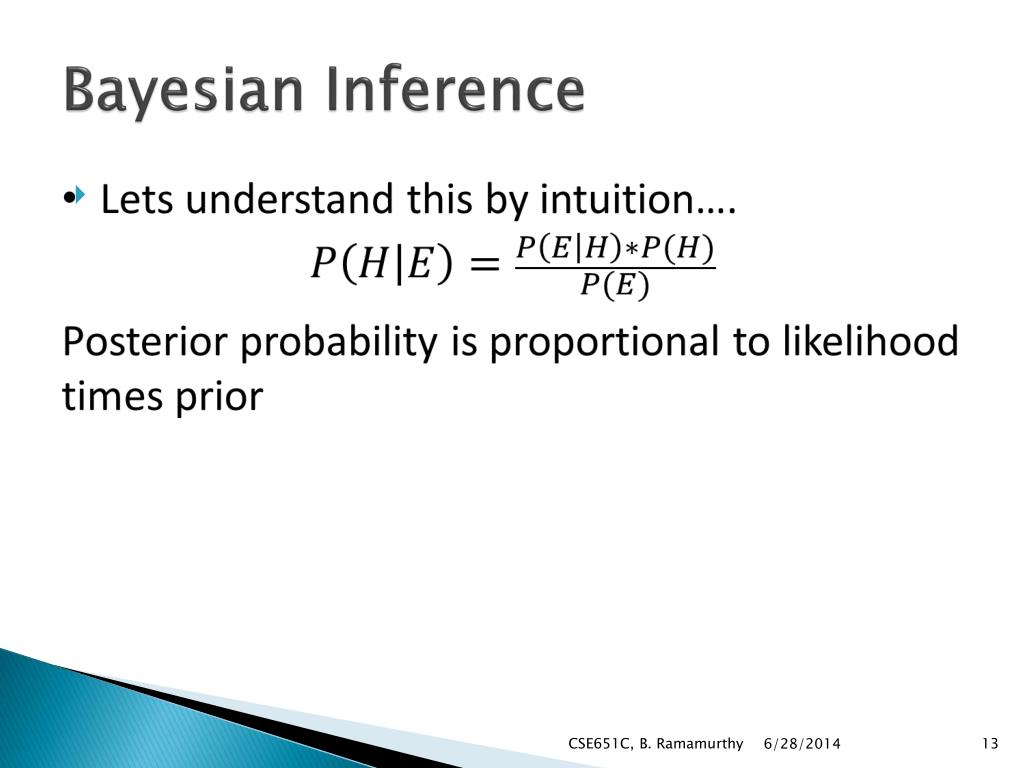 Bayesian Inference

Lets understand this by intuition….

$P(H|E) = \frac{P(E|H)*P(H)}{P(E)}$

Posterior probability is proportional to likelihood times prior

CSE651C, B. Ramamurthy 6/28/2014 13